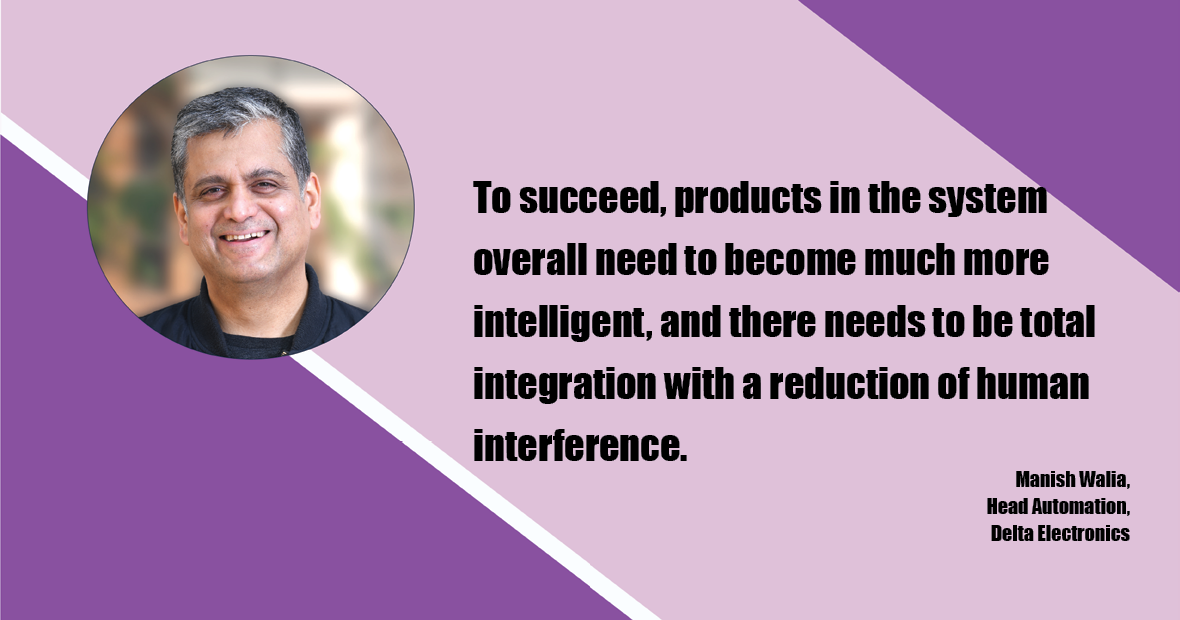 To succeed, products in the system overall need to become much more intelligent, and there needs to be total integration with a reduction of human interference.

Manish Walia,
Head Automation,
Delta Electronics